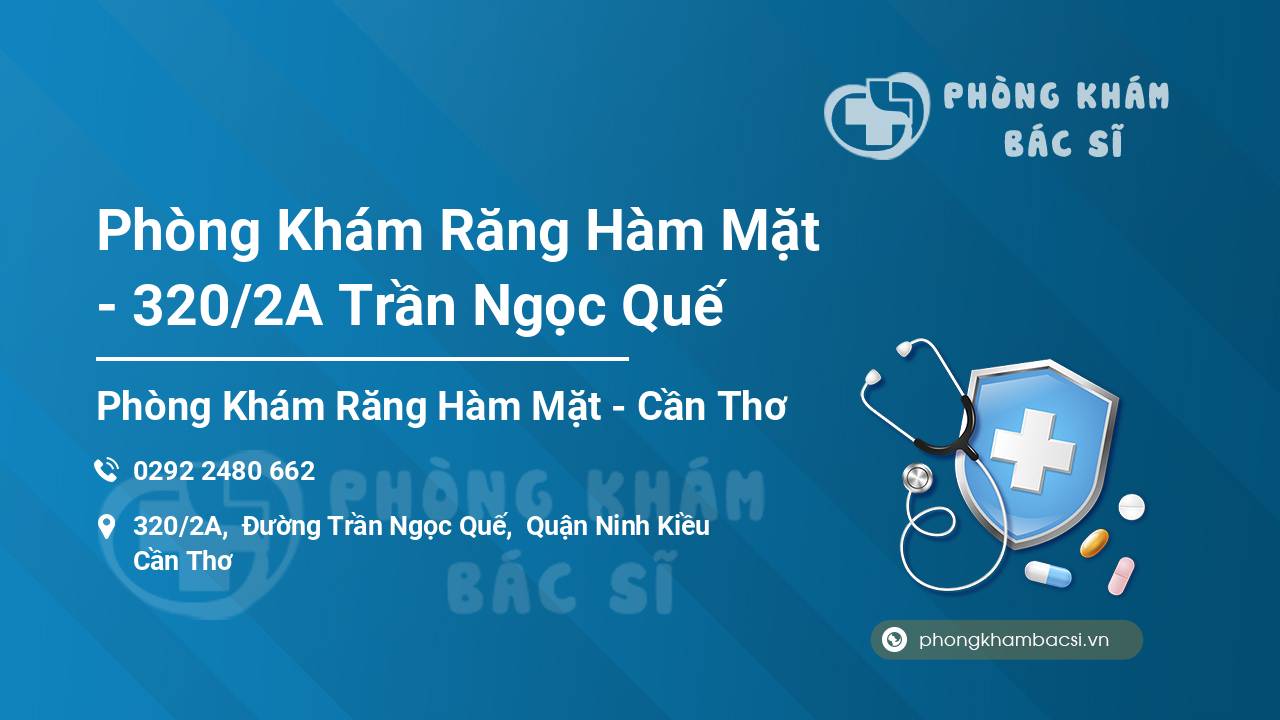 PHÒNG KHÁM BÁC SĨ

Phòng Khám Răng Hàm Mặt - 320/2A Trần Ngọc Quế

Phòng Khám Răng Hàm Mặt - Cần Thơ

0292 2480 662

320/2A, Đường Trần Ngọc Quế, Quận Ninh Kiều Cần Thơ

PHÒNG KHÁM BÁC SĨ

phongkhambacsi.vn